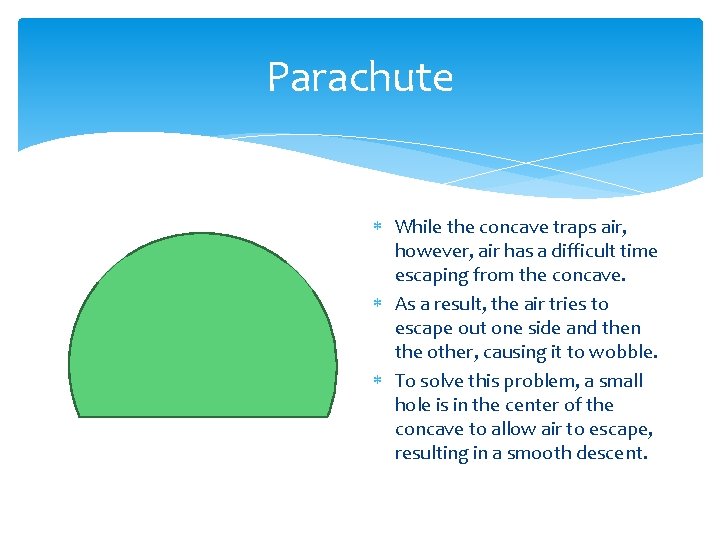 Parachute

* While the concave traps air, however, air has a difficult time escaping from the concave.
* As a result, the air tries to escape out one side and then the other, causing it to wobble.
* To solve this problem, a small hole is in the center of the concave to allow air to escape, resulting in a smooth descent.